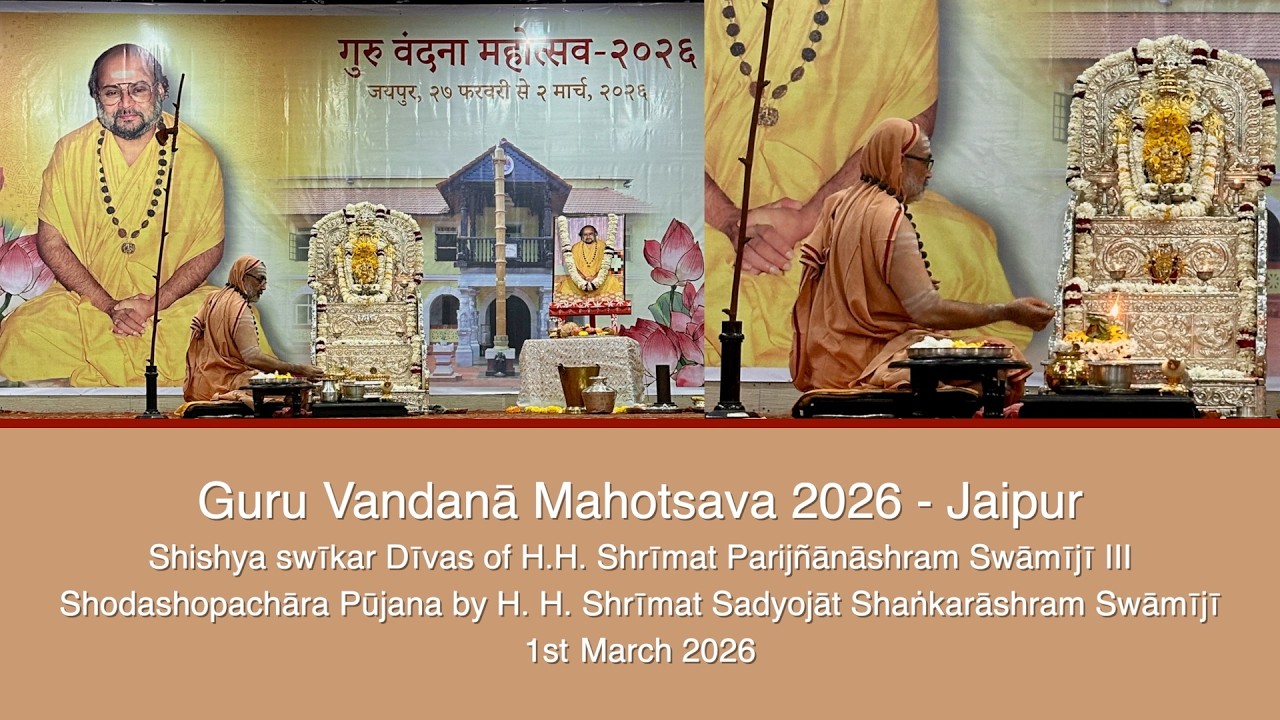 गुरु वंदना महोत्सव-२०२६
जयपुर, २७ फरवरी से २ मार्च, २०२६

Guru Vandanā Mahotsava 2026 - Jaipur
Shishya swīkar Dīvas of H.H. Shrīmat Parijñānāshram Swāmījī III
Shodashopachāra Pūjana by H. H. Shrīmat Sadyojāt Shaṅkarāshram Swāmījī
1st March 2026